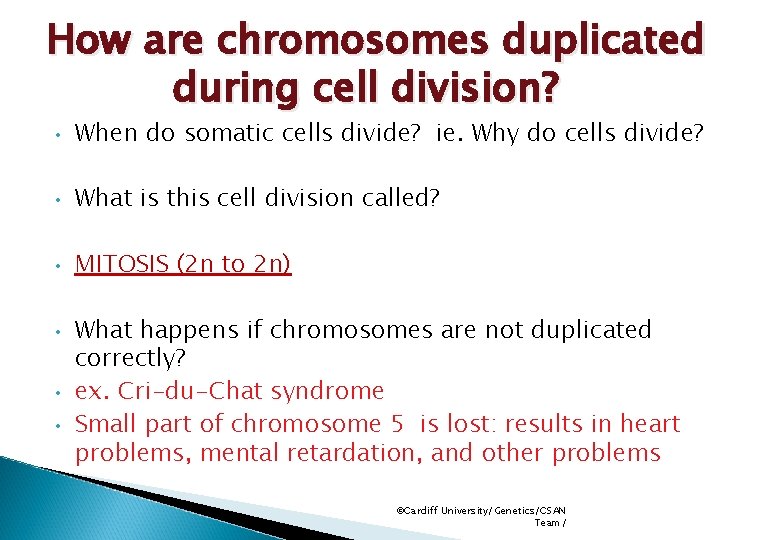 How are chromosomes duplicated during cell division?

• When do somatic cells divide?  ie. Why do cells divide?

• What is this cell division called?

• MITOSIS (2n to 2n)

• What happens if chromosomes are not duplicated correctly?
• ex. Cri-du-Chat syndrome
• Small part of chromosome 5  is lost: results in heart problems, mental retardation, and other problems

©Cardiff University/ Genetics/CSAN Team /